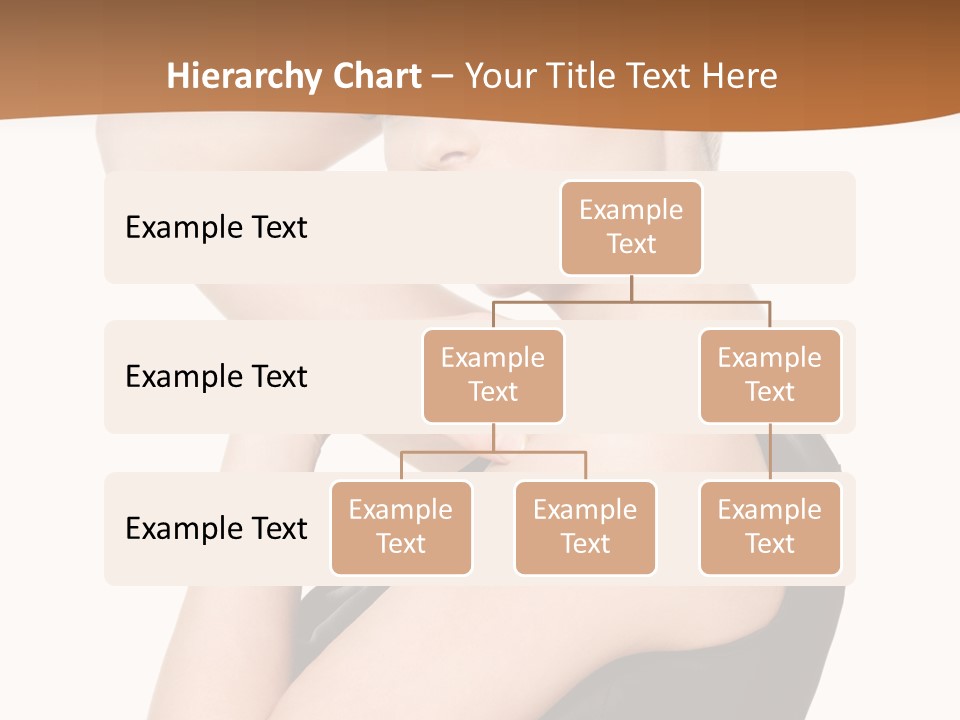 Hierarchy Chart – Your Title Text Here

Example Text

Example Text

Example Text

Example Text

Example Text

Example Text

Example Text

Example Text

Example Text